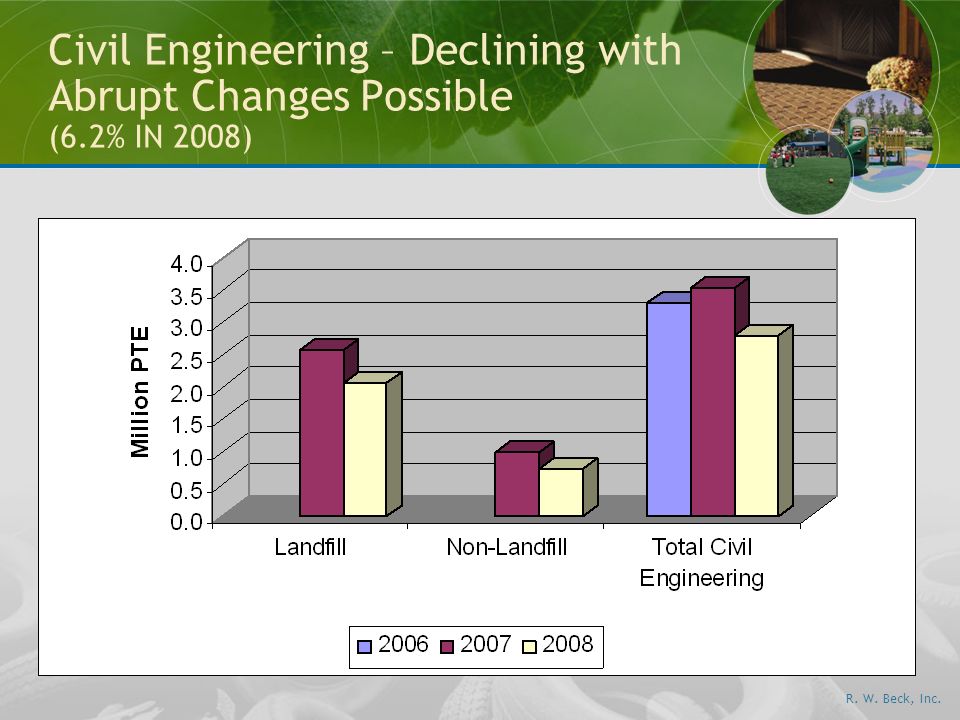 Civil Engineering – Declining with Abrupt Changes Possible
(6.2% IN 2008)

Million PTE

4.0
3.5
3.0
2.5
2.0
1.5
1.0
0.5
0.0

Landfill
Non-Landfill
Total Civil Engineering

2006 2007 2008

R. W. Beck, Inc.